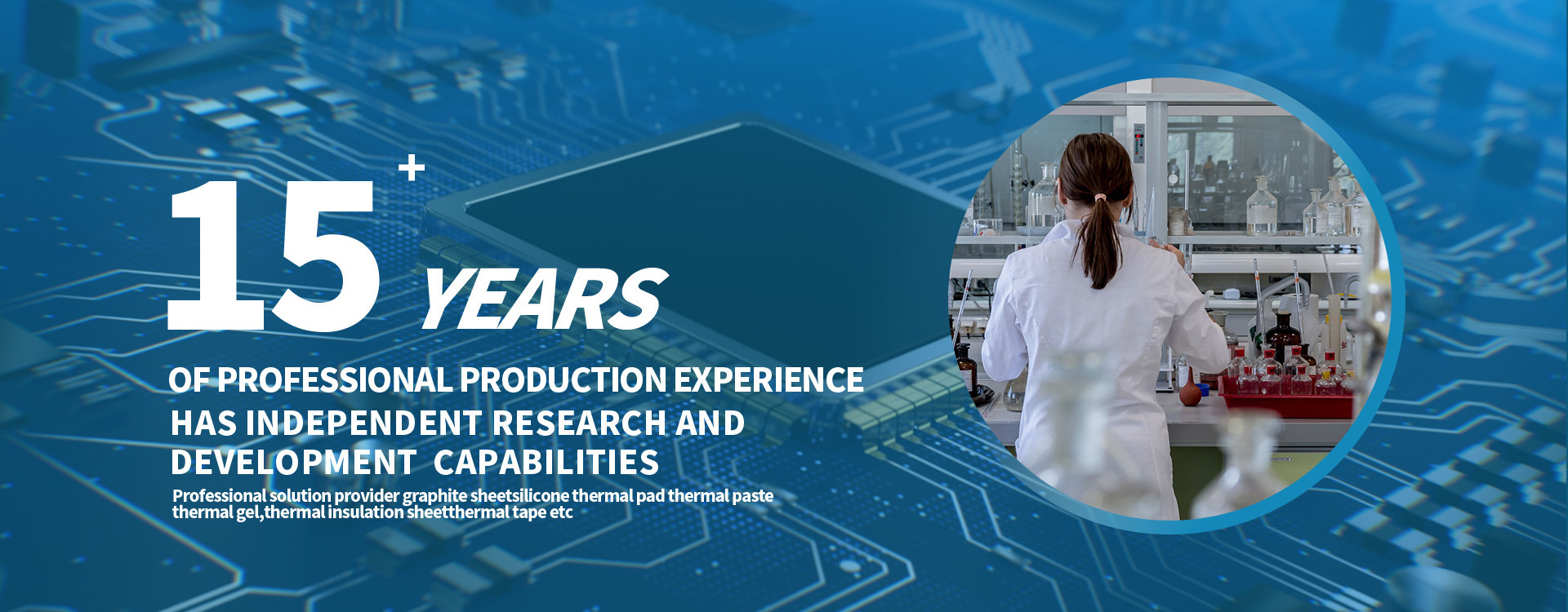 15+ YEARS

OF PROFESSIONAL PRODUCTION EXPERIENCE

HAS INDEPENDENT RESEARCH AND DEVELOPMENT CAPABILITIES

Professional solution provider graphite sheetsilicone thermal pad thermal paste thermal gel,thermal insulation sheetthermal tape etc